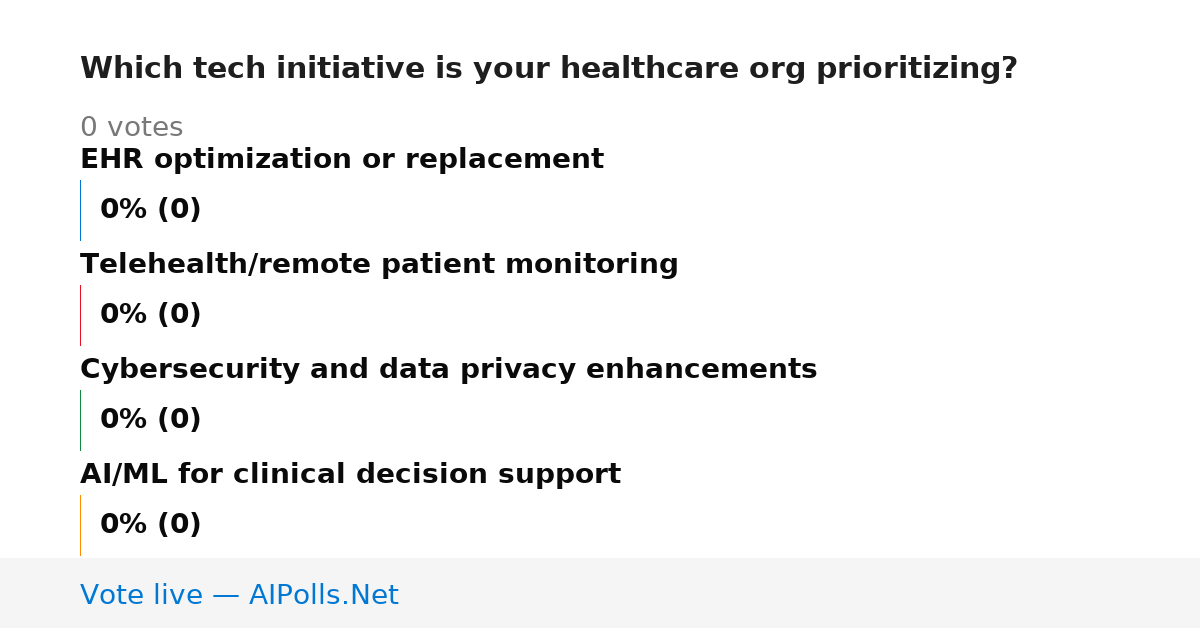 Which tech initiative is your healthcare org prioritizing?

0 votes

EHR optimization or replacement

0% (0)

Telehealth/remote patient monitoring

0% (0)

Cybersecurity and data privacy enhancements

0% (0)

AI/ML for clinical decision support

0% (0)

Vote live — AIPolls.Net